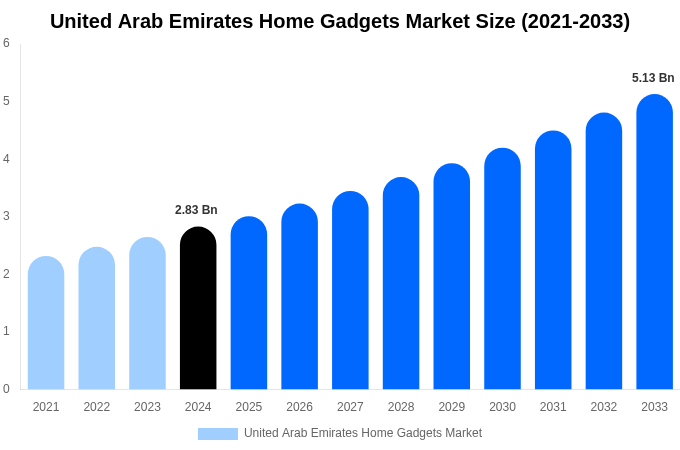 United Arab Emirates Home Gadgets Market Size (2021-2033)

6
5
4
3
2
1
0

2.83 Bn
5.13 Bn

2021 2022 2023 2024 2025 2026 2027 2028 2029 2030 2031 2032 2033

United Arab Emirates Home Gadgets Market